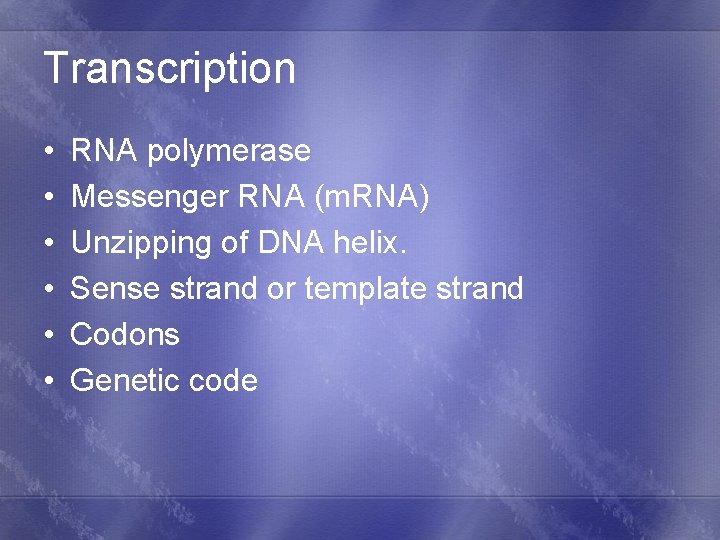 Transcription

• RNA polymerase
• Messenger RNA (mRNA)
• Unzipping of DNA helix.
• Sense strand or template strand
• Codons
• Genetic code